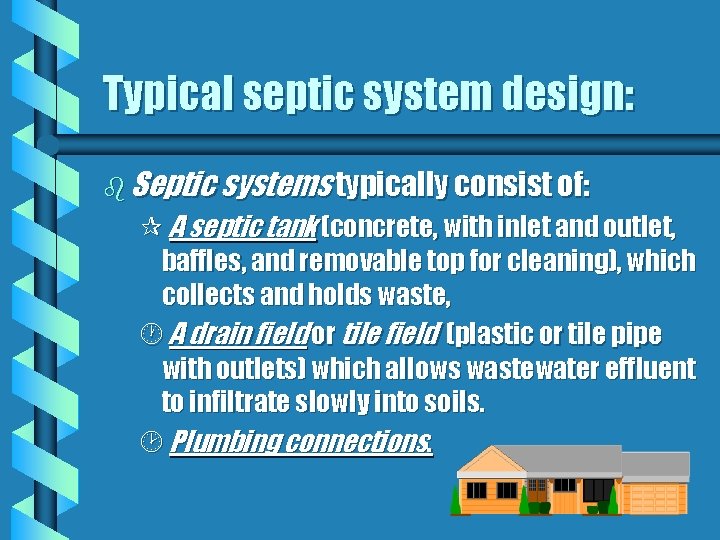 Typical septic system design:

Septic systems typically consist of:

A septic tank (concrete, with inlet and outlet, baffles, and removable top for cleaning), which collects and holds waste,

A drain field or tile field (plastic or tile pipe with outlets) which allows wastewater effluent to infiltrate slowly into soils.

Plumbing connections.